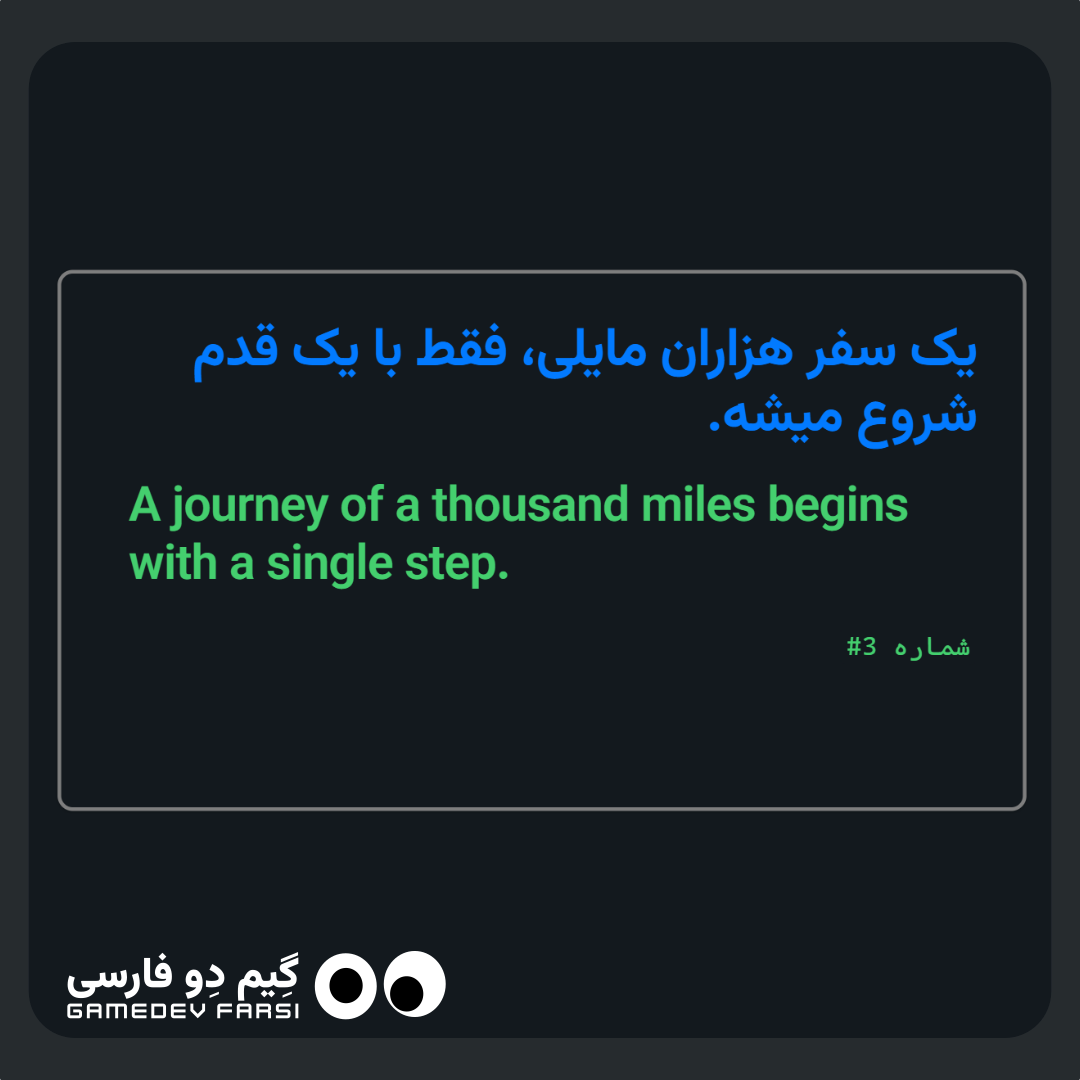 یک سفر هزاران مایلی، فقط با یک قدم شروع میشه.

A journey of a thousand miles begins with a single step.

شماره 3#

گِیم دِو فارسی
GAMEDEV FARSI